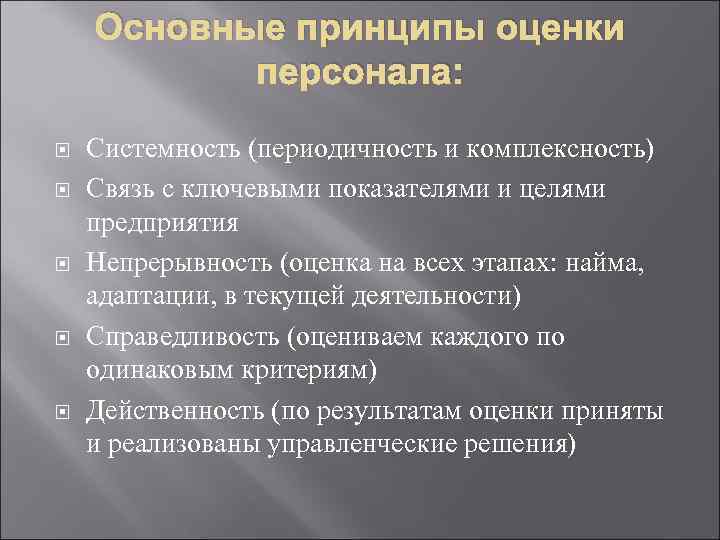 Основные принципы оценки персонала:

Системность (периодичность и комплексность)

Связь с ключевыми показателями и целями предприятия

Непрерывность (оценка на всех этапах: найма, адаптации, в текущей деятельности)

Справедливость (оцениваем каждого по одинаковым критериям)

Действенность (по результатам оценки приняты и реализованы управленческие решения)